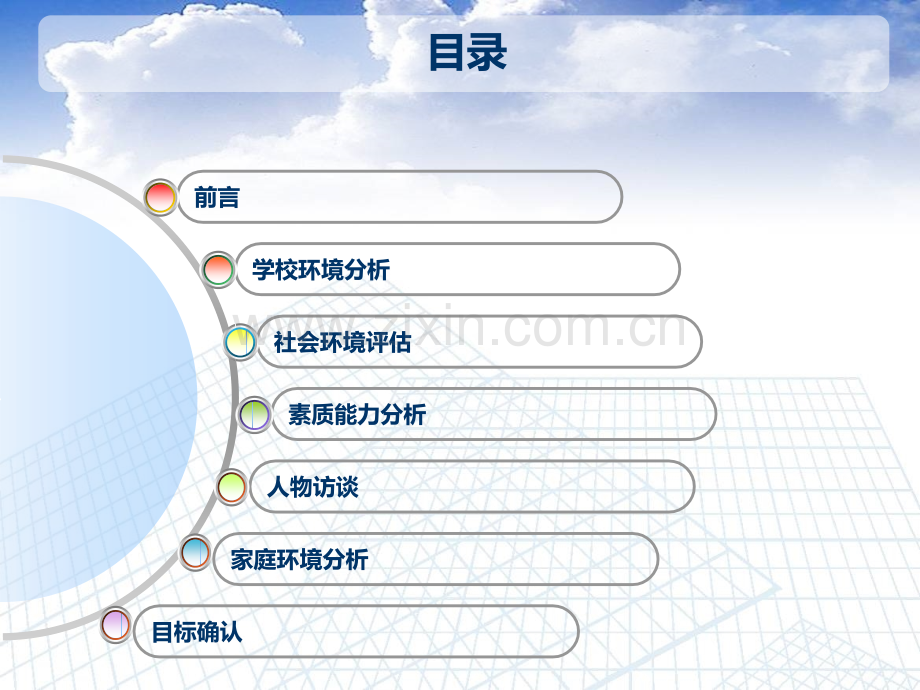 目录

前言

学校环境分析

社会环境评估

素质能力分析

人物访谈

家庭环境分析

目标确认

www.zixin.com.cn